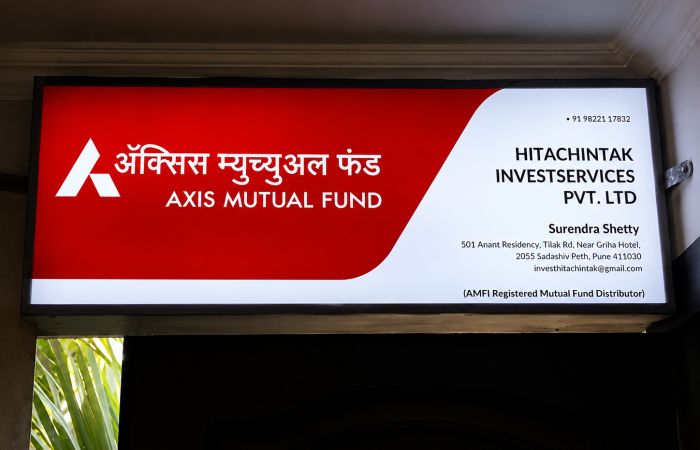 ॲक्सिस म्युच्युअल फंड
AXIS MUTUAL FUND

• 91 98221 17832

HITACHINTAK INVESTSERVICES PVT. LTD

Surendra Shetty
501 Anant Residency, Tilak Rd, Near Griha Hotel, 2055 Sadashiv Peth, Pune 411030
investhitachintak@gmail.com

(AMFI Registered Mutual Fund Distributor)